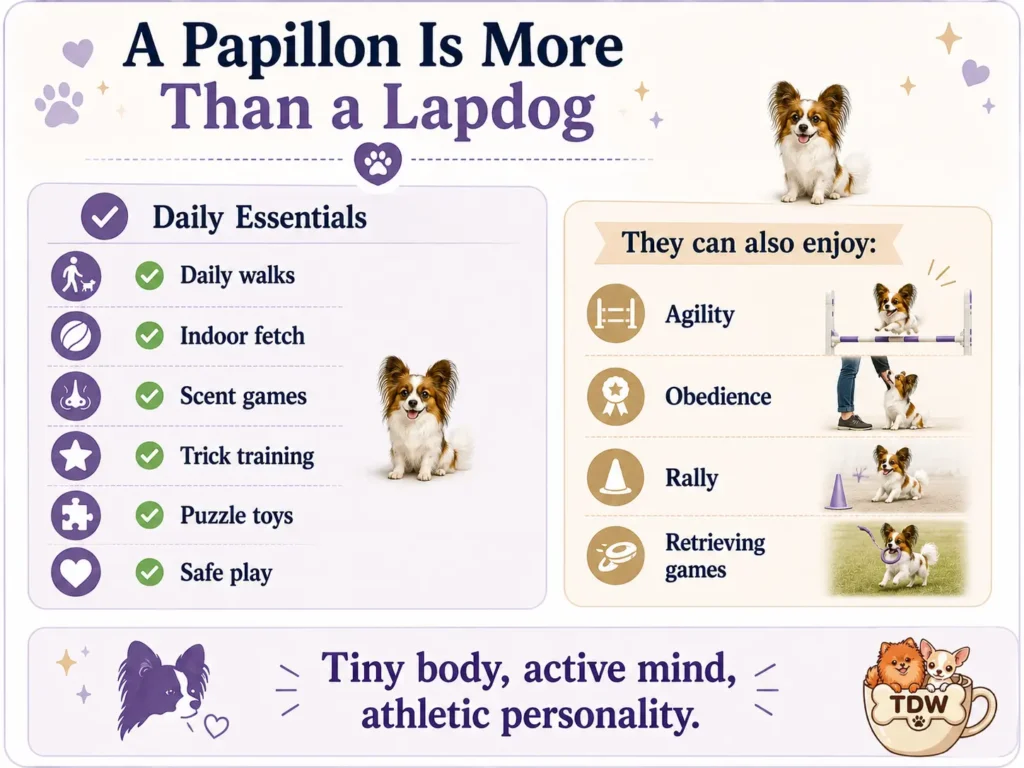 A Papillon Is More Than a Lapdog

Daily Essentials

Daily walks

Indoor fetch

Scent games

Trick training

Puzzle toys

Safe play

They can also enjoy:

Agility

Obedience

Rally

Retrieving games

Tiny body, active mind, athletic personality.

TDW